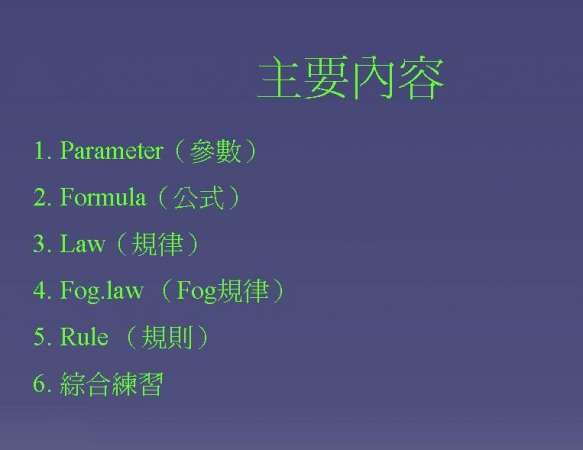 主要內容

1. Parameter（參數）

2. Formula（公式）

3. Law（規律）

4. Fog.law （Fog規律）

5. Rule （規則）

6. 綜合練習